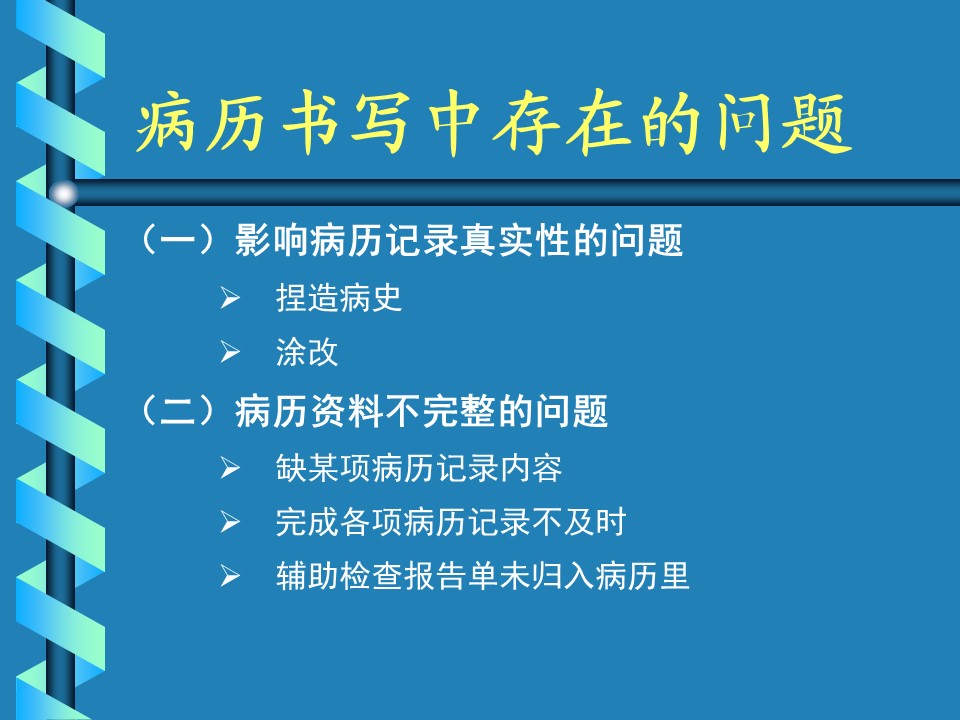 病历书写中存在的问题

（一）影响病历记录真实性的问题

➢ 捏造病史

➢ 涂改

（二）病历资料不完整的问题

➢ 缺某项病历记录内容

➢ 完成各项病历记录不及时

➢ 辅助检查报告单未归入病历里